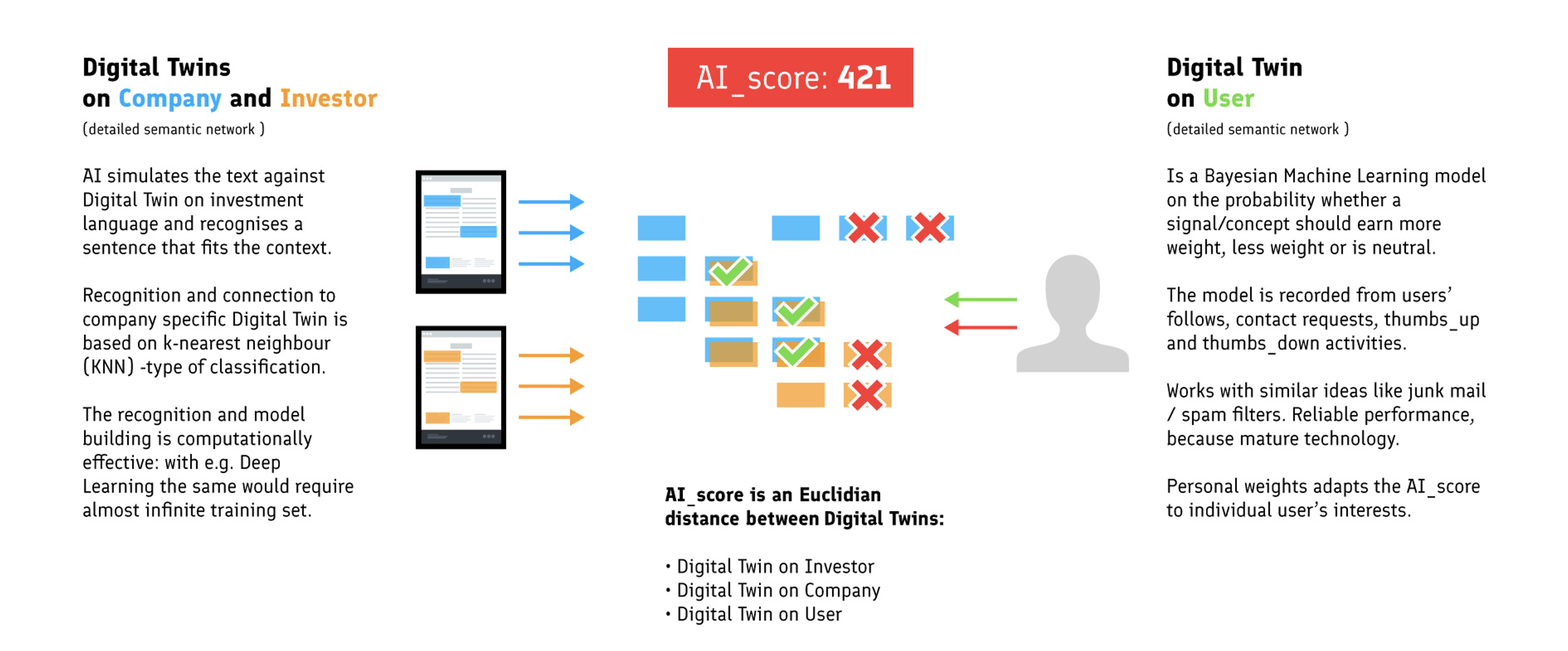 Digital Twins on Company and Investor

(detailed semantic network )

AI simulates the text against Digital Twin on investment language and recognises a sentence that fits the context.

Recognition and connection to company specific Digital Twin is based on k-nearest neighbour (KNN) -type of classification.

The recognition and model building is computationally effective: with e.g. Deep Learning the same would require almost infinite training set.

AI_score: 421

AI_score is an Euclidian distance between Digital Twins:

• Digital Twin on Investor
• Digital Twin on Company
• Digital Twin on User

Digital Twin on User

(detailed semantic network )

Is a Bayesian Machine Learning model on the probability whether a signal/concept should earn more weight, less weight or is neutral.

The model is recorded from users' follows, contact requests, thumbs_up and thumbs_down activities.

Works with similar ideas like junk mail / spam filters. Reliable performance, because mature technology.

Personal weights adapts the AI_score to individual user's interests.